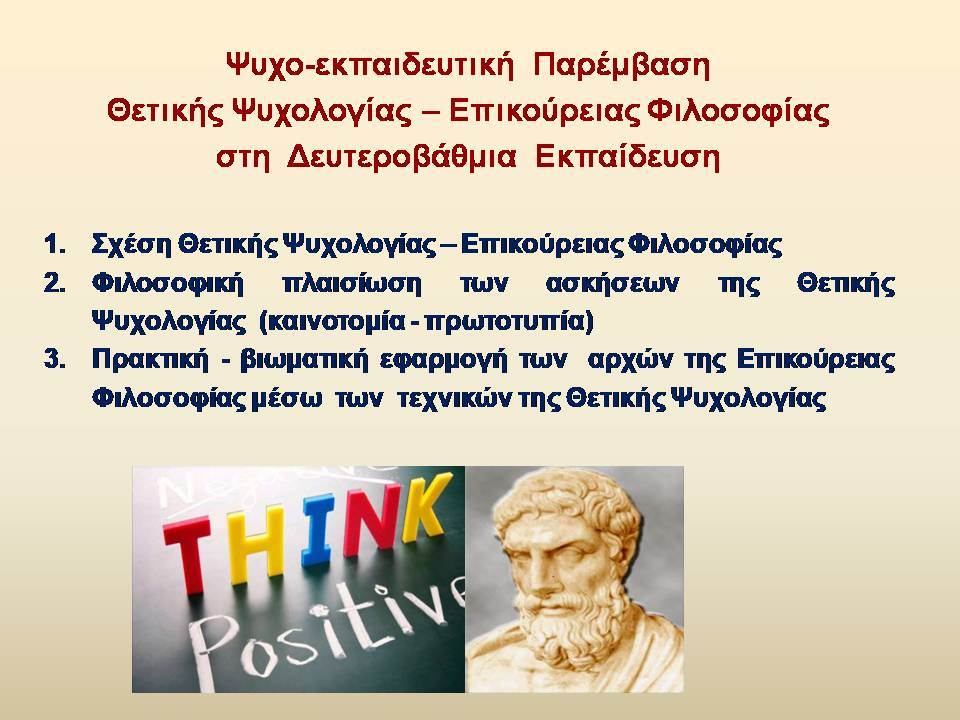 Ψυχο-εκπαιδευτική Παρέμβαση
Θετικής Ψυχολογίας – Επικούρειας Φιλοσοφίας
στη Δευτεροβάθμια Εκπαίδευση

1. Σχέση Θετικής Ψυχολογίας – Επικούρειας Φιλοσοφίας
2. Φιλοσοφική πλαισίωση των ασκήσεων της Θετικής Ψυχολογίας (καινοτομία - πρωτοτυπία)
3. Πρακτική - βιωματική εφαρμογή των αρχών της Επικούρειας Φιλοσοφίας μέσω των τεχνικών της Θετικής Ψυχολογίας

Negative
THINK
Positive